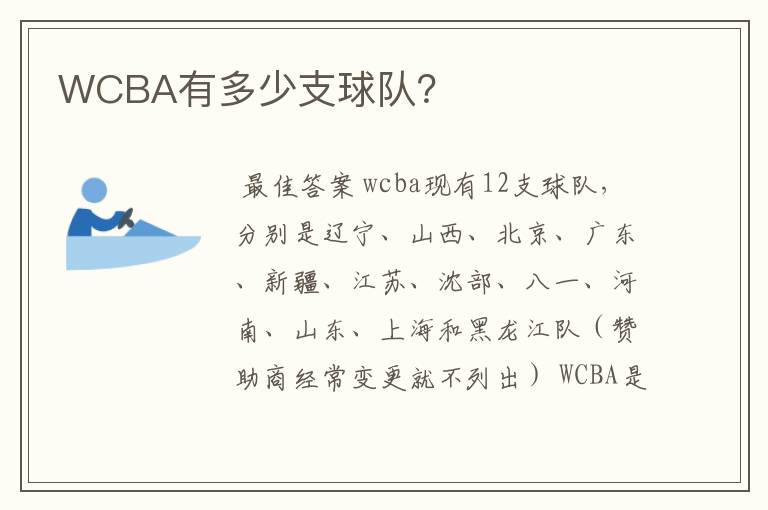 WCBA有多少支球队?

最佳答案 wcba现有12支球队，分别是辽宁、山西、北京、广东、新疆、江苏、沈部、八一、河南、山东、上海和黑龙江队（赞助商经常变更就不列出）WCBA是